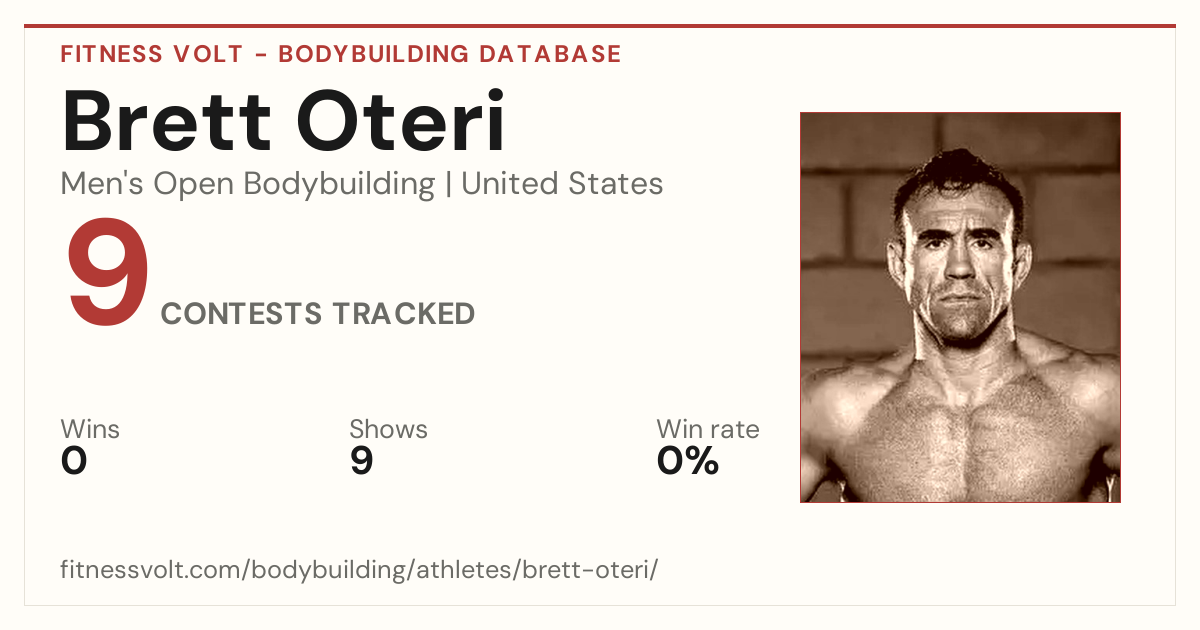 FITNESS VOLT - BODYBUILDING DATABASE

Brett Oteri

Men's Open Bodybuilding | United States

9 CONTESTS TRACKED

Wins
0

Shows
9

Win rate
0%

fitnessvolt.com/bodybuilding/athletes/brett-oteri/